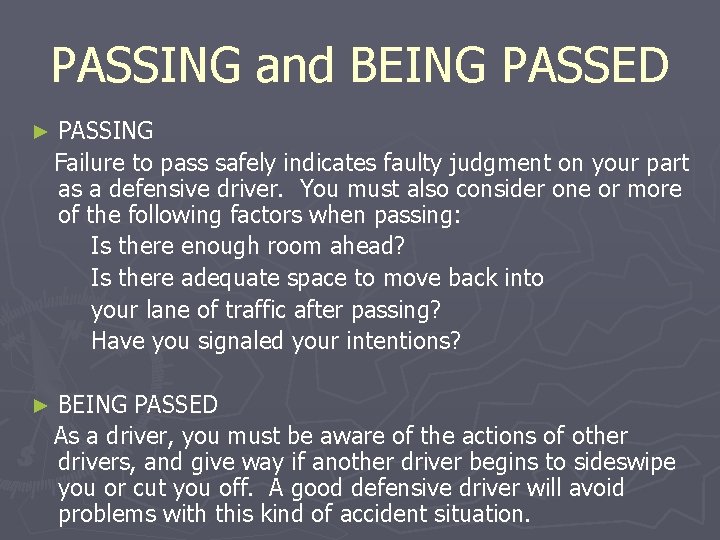 PASSING and BEING PASSED

► PASSING

Failure to pass safely indicates faulty judgment on your part as a defensive driver. You must also consider one or more of the following factors when passing:

Is there enough room ahead?

Is there adequate space to move back into your lane of traffic after passing?

Have you signaled your intentions?

► BEING PASSED

As a driver, you must be aware of the actions of other drivers, and give way if another driver begins to sideswipe you or cut you off. A good defensive driver will avoid problems with this kind of accident situation.